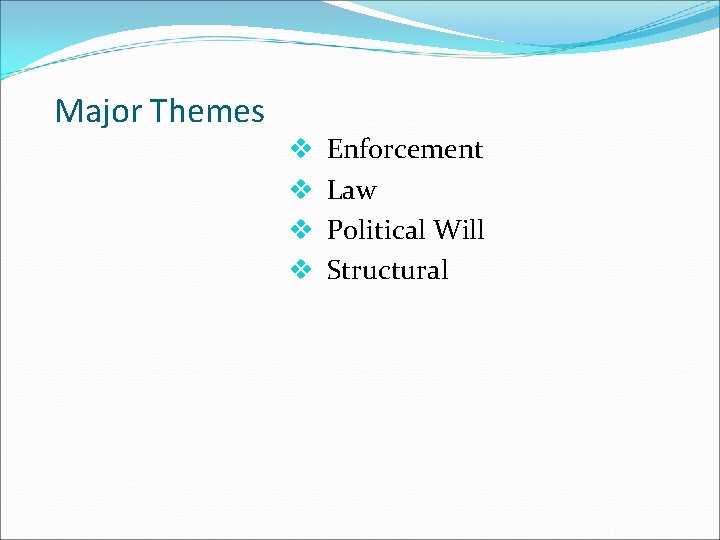 Major Themes

❖ Enforcement
❖ Law
❖ Political Will
❖ Structural